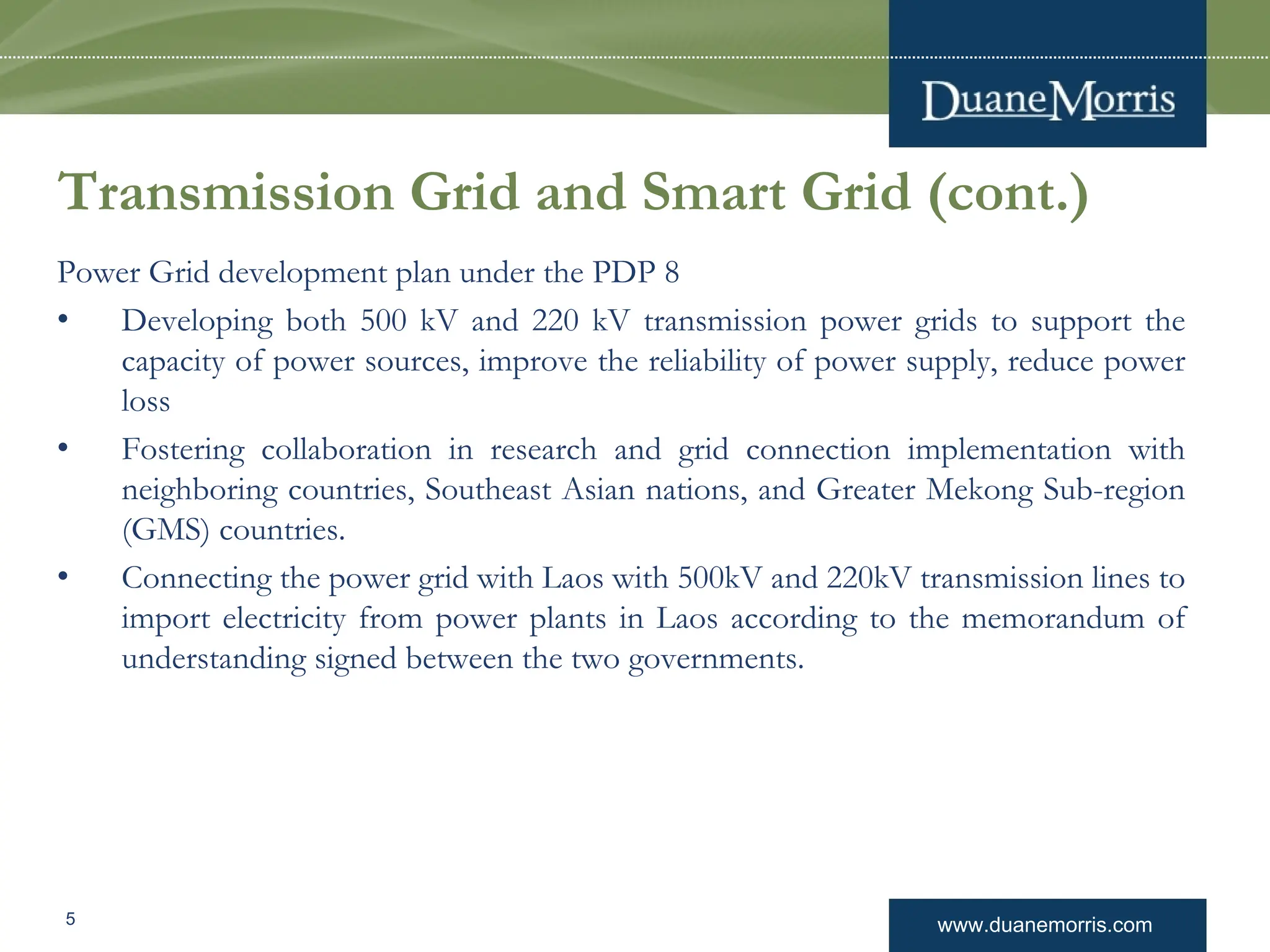 DuaneMorris

Transmission Grid and Smart Grid (cont.)

Power Grid development plan under the PDP 8

• Developing both 500 kV and 220 kV transmission power grids to support the capacity of power sources, improve the reliability of power supply, reduce power loss

• Fostering collaboration in research and grid connection implementation with neighboring countries, Southeast Asian nations, and Greater Mekong Sub-region (GMS) countries.

• Connecting the power grid with Laos with 500kV and 220kV transmission lines to import electricity from power plants in Laos according to the memorandum of understanding signed between the two governments.

5

www.duanemorris.com